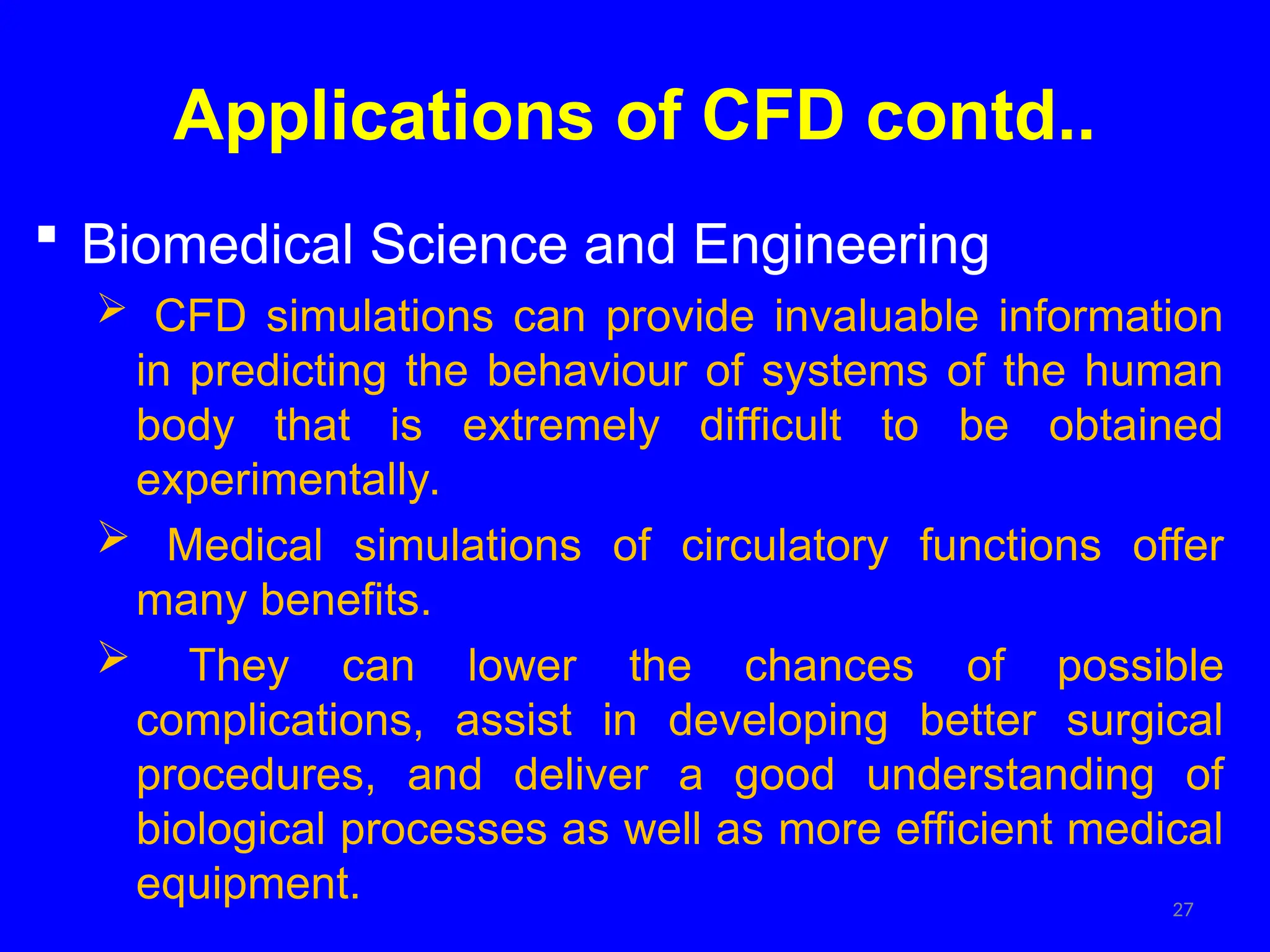 Applications of CFD contd..

▪ Biomedical Science and Engineering

➢ CFD simulations can provide invaluable information in predicting the behaviour of systems of the human body that is extremely difficult to be obtained experimentally.

➢ Medical simulations of circulatory functions offer many benefits.

➢ They can lower the chances of possible complications, assist in developing better surgical procedures, and deliver a good understanding of biological processes as well as more efficient medical equipment.

27